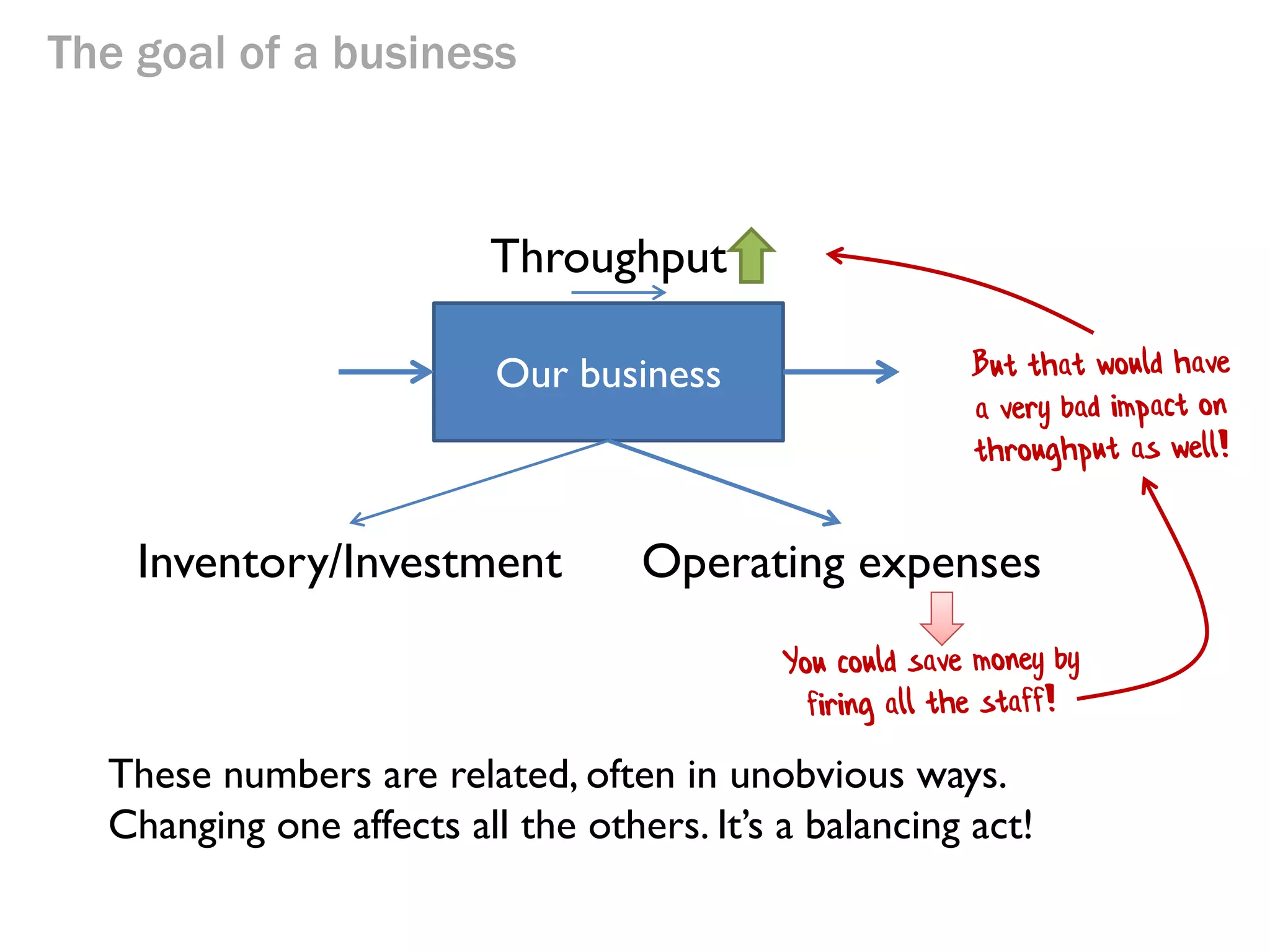 The goal of a business

Throughput

Our business

But that would have a very bad impact on throughput as well!

Inventory/Investment

Operating expenses

You could save money by firing all the staff!

These numbers are related, often in unobvious ways. Changing one affects all the others. It's a balancing act!